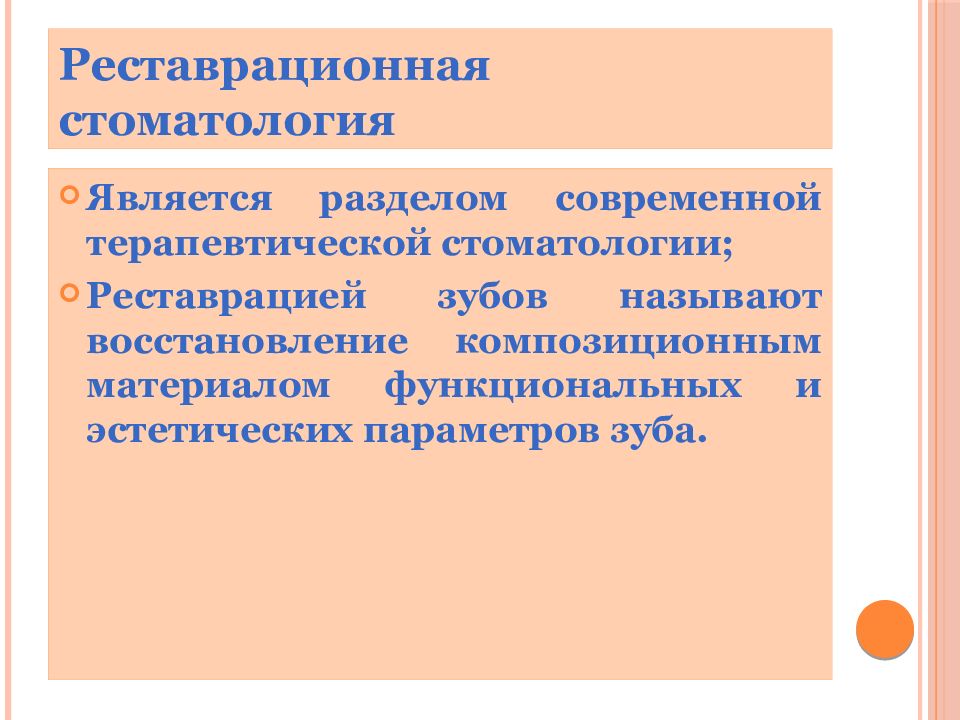 Реставрационная стоматология

Является разделом современной терапевтической стоматологии;

Реставрацией зубов называют восстановление композиционным материалом функциональных и эстетических параметров зуба.